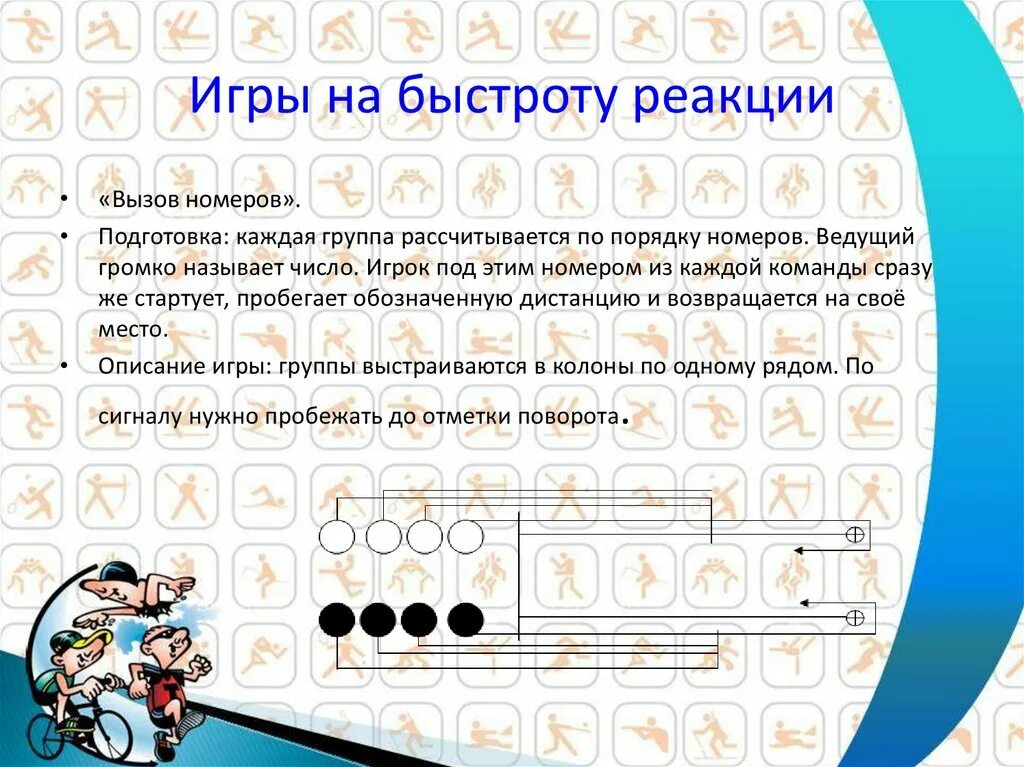 Игры на быстроту реакции

• «Вызов номеров».

• Подготовка: каждая группа рассчитывается по порядку номеров. Ведущий громко называет число. Игрок под этим номером из каждой команды сразу же стартует, пробегает обозначенную дистанцию и возвращается на своё место.

• Описание игры: группы выстраиваются в колоны по одному рядом. По сигналу нужно пробежать до отметки поворота.